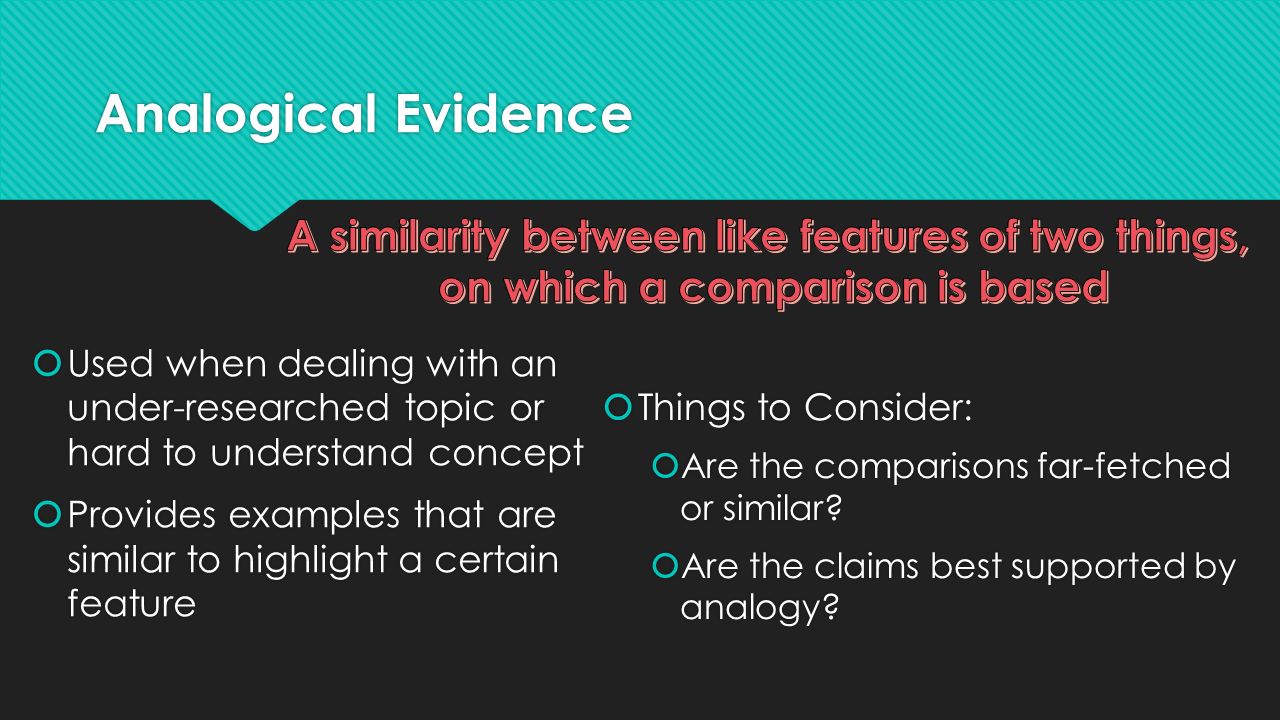 Analogical Evidence

A similarity between like features of two things, on which a comparison is based

Used when dealing with an under-researched topic or hard to understand concept

Provides examples that are similar to highlight a certain feature

Things to Consider:

Are the comparisons far-fetched or similar?

Are the claims best supported by analogy?